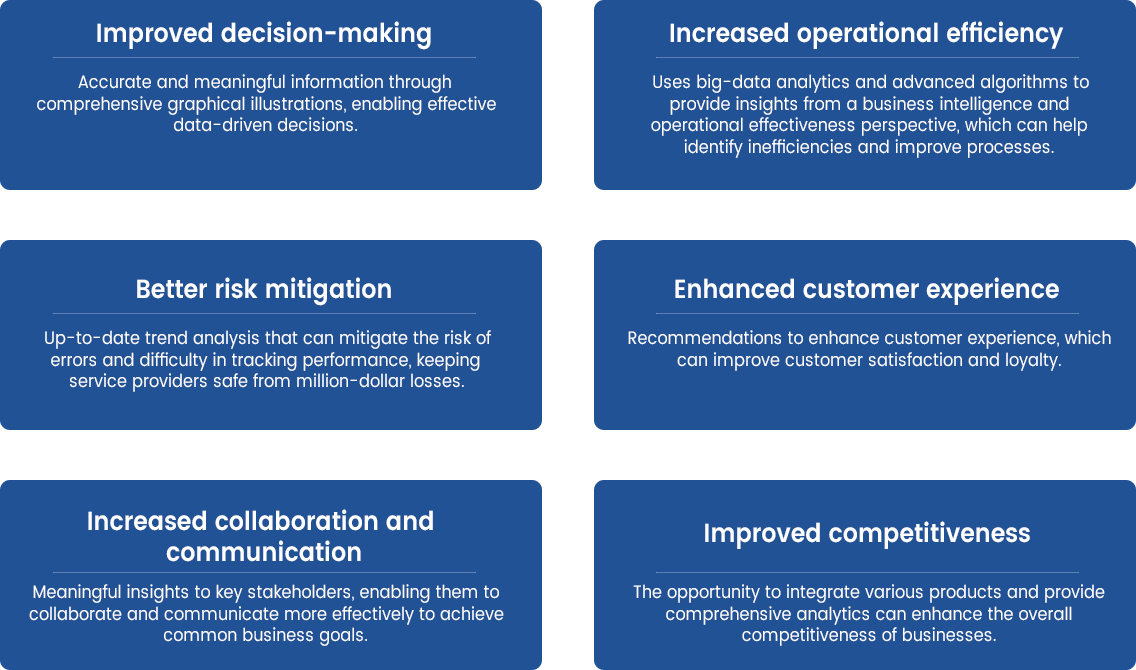 Improved decision-making

Accurate and meaningful information through comprehensive graphical illustrations, enabling effective data-driven decisions.

Increased operational efficiency

Uses big-data analytics and advanced algorithms to provide insights from a business intelligence and operational effectiveness perspective, which can help identify inefficiencies and improve processes.

Better risk mitigation

Up-to-date trend analysis that can mitigate the risk of errors and difficulty in tracking performance, keeping service providers safe from million-dollar losses.

Enhanced customer experience

Recommendations to enhance customer experience, which can improve customer satisfaction and loyalty.

Increased collaboration and communication

Meaningful insights to key stakeholders, enabling them to collaborate and communicate more effectively to achieve common business goals.

Improved competitiveness

The opportunity to integrate various products and provide comprehensive analytics can enhance the overall competitiveness of businesses.